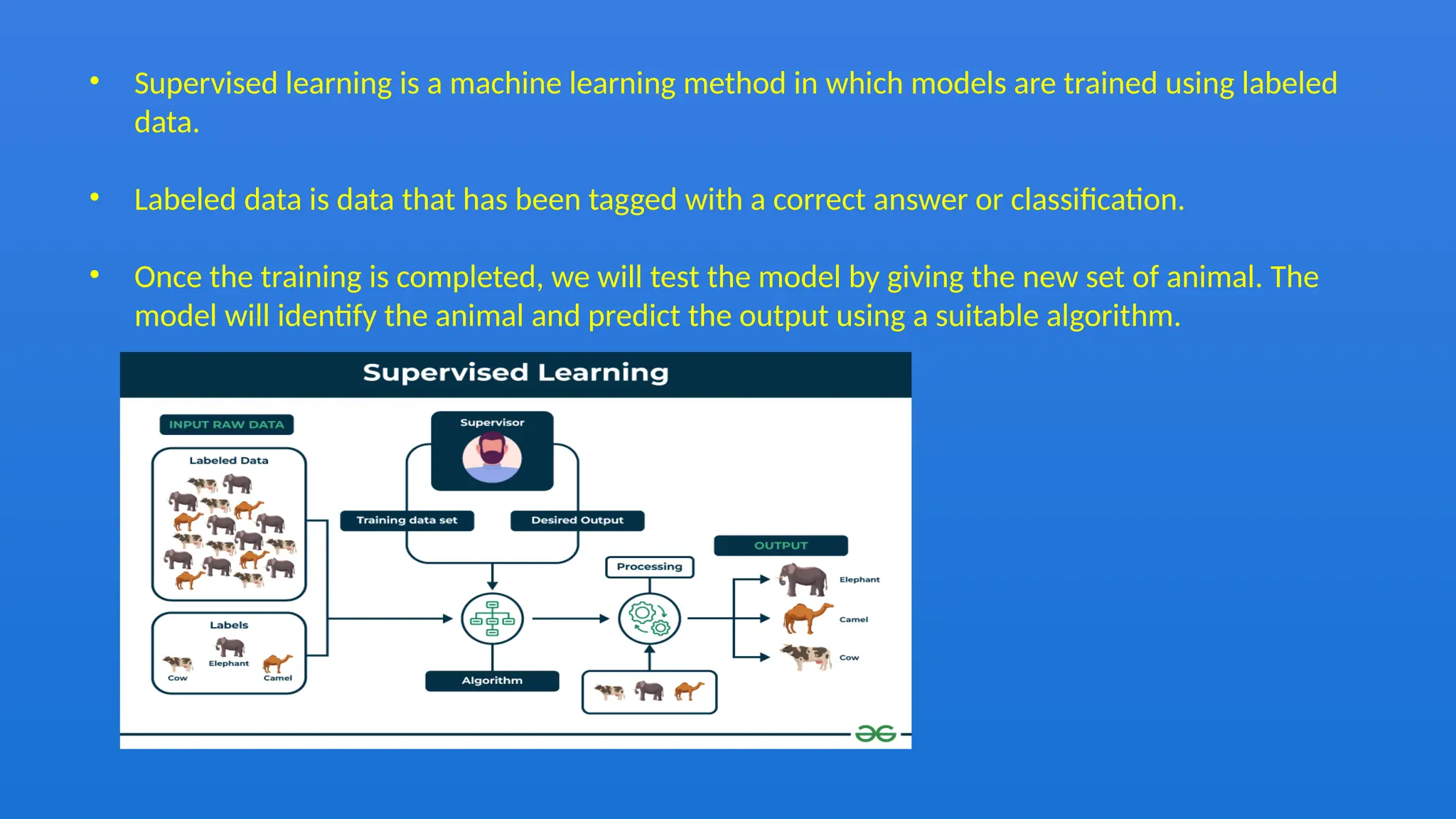 • Supervised learning is a machine learning method in which models are trained using labeled data.

• Labeled data is data that has been tagged with a correct answer or classification.

• Once the training is completed, we will test the model by giving the new set of animal. The model will identify the animal and predict the output using a suitable algorithm.

Supervised Learning

INPUT RAW DATA

Labeled Data

Labels

Cow

Elephant

Camel

Supervisor

Training data set

Desired Output

Algorithm

Processing

OUTPUT

Elephant

Camel

Cow